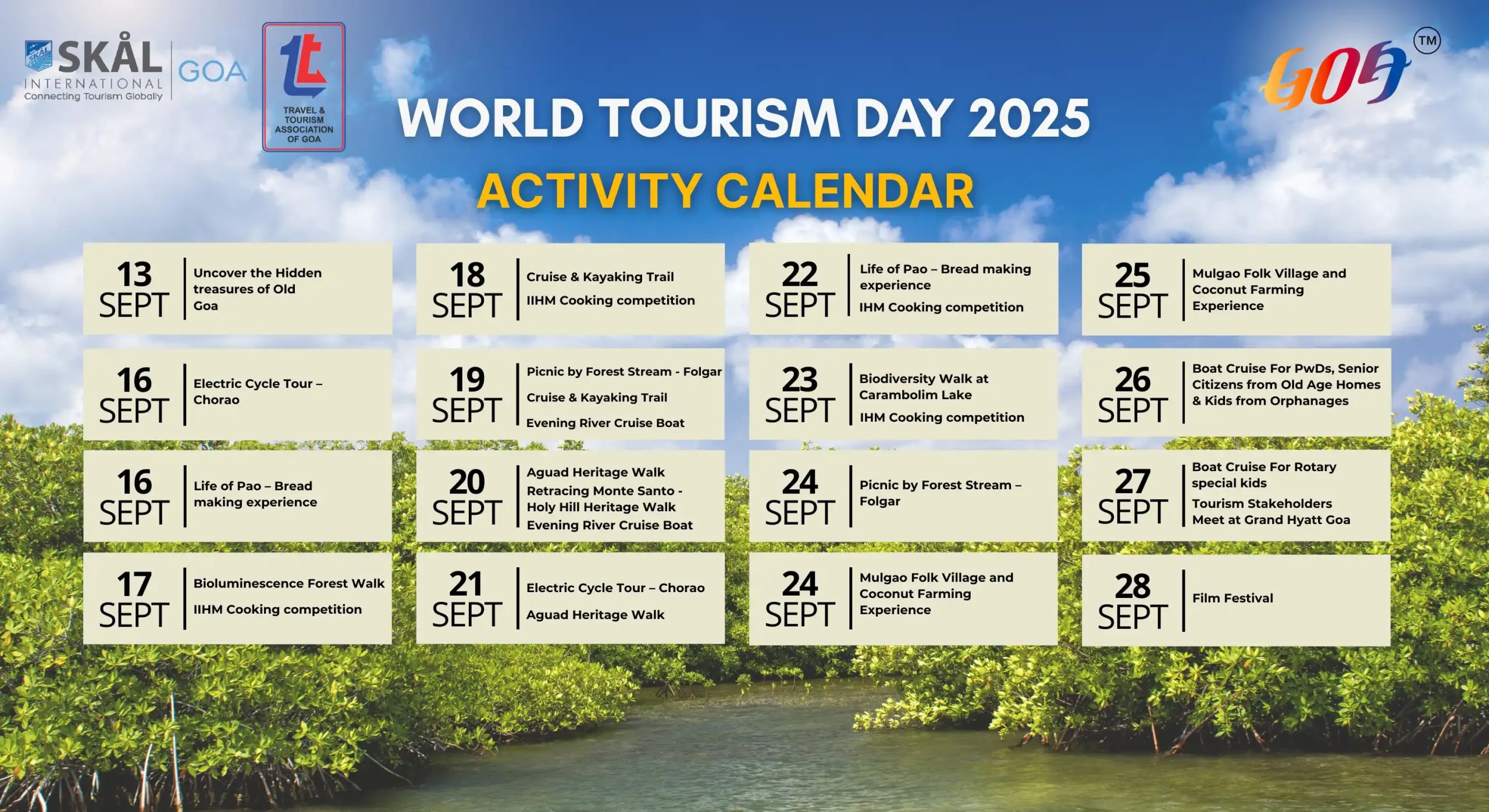 SKÅL INTERNATIONAL Connecting Tourism Globally GOA

TRAVEL & TOURISM ASSOCIATION OF GOA

GOA ™

WORLD TOURISM DAY 2025

ACTIVITY CALENDAR

13 SEPT Uncover the Hidden treasures of Old Goa

16 SEPT Electric Cycle Tour – Chorao

16 SEPT Life of Pao – Bread making experience

17 SEPT Bioluminescence Forest Walk
IIHM Cooking competition

18 SEPT Cruise & Kayaking Trail
IIHM Cooking competition

19 SEPT Picnic by Forest Stream - Folgar
Cruise & Kayaking Trail
Evening River Cruise Boat

20 SEPT Aguad Heritage Walk
Retracing Monte Santo - Holy Hill Heritage Walk
Evening River Cruise Boat

21 SEPT Electric Cycle Tour – Chorao
Aguad Heritage Walk

22 SEPT Life of Pao – Bread making experience
IHM Cooking competition

23 SEPT Biodiversity Walk at Carambolim Lake
IHM Cooking competition

24 SEPT Picnic by Forest Stream – Folgar

24 SEPT Mulgao Folk Village and Coconut Farming Experience

25 SEPT Mulgao Folk Village and Coconut Farming Experience

26 SEPT Boat Cruise For PwDs, Senior Citizens from Old Age Homes & Kids from Orphanages

27 SEPT Boat Cruise For Rotary special kids
Tourism Stakeholders Meet at Grand Hyatt Goa

28 SEPT Film Festival